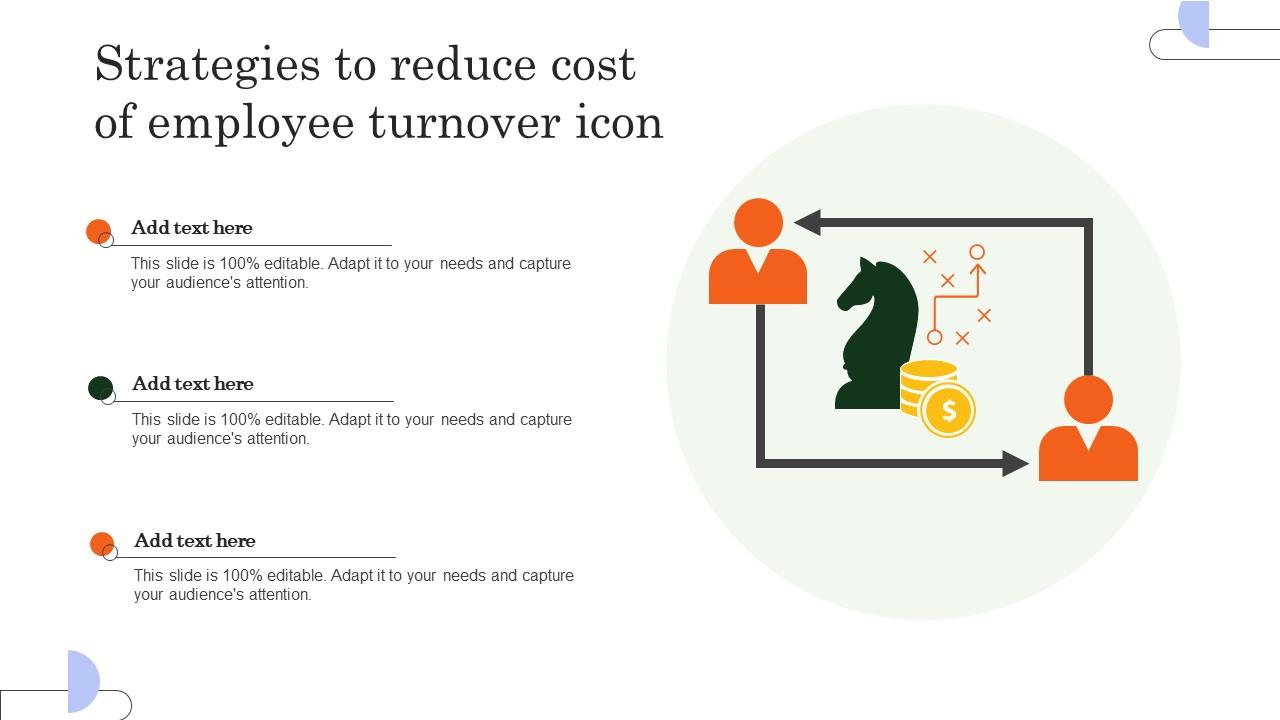 Strategies to reduce cost of employee turnover icon

Add text here

This slide is 100% editable. Adapt it to your needs and capture your audience's attention.

Add text here

This slide is 100% editable. Adapt it to your needs and capture your audience's attention.

Add text here

This slide is 100% editable. Adapt it to your needs and capture your audience's attention.

$